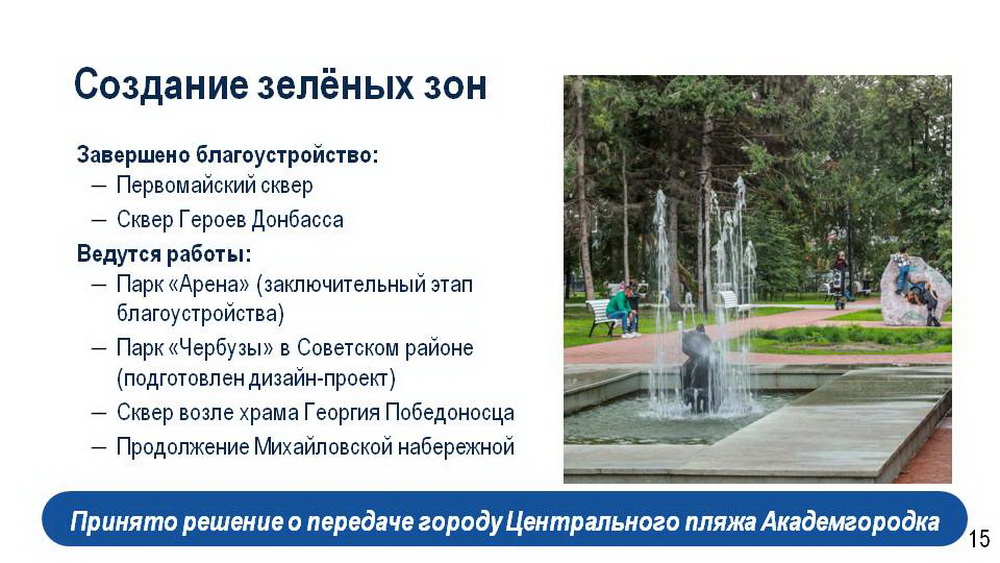 Создание зелёных зон

Завершено благоустройство:
— Первомайский сквер
— Сквер Героев Донбасса

Ведутся работы:
— Парк «Арена» (заключительный этап благоустройства)
— Парк «Чербузы» в Советском районе (подготовлен дизайн-проект)
— Сквер возле храма Георгия Победоносца
— Продолжение Михайловской набережной

Принято решение о передаче городу Центрального пляжа Академгородка

15